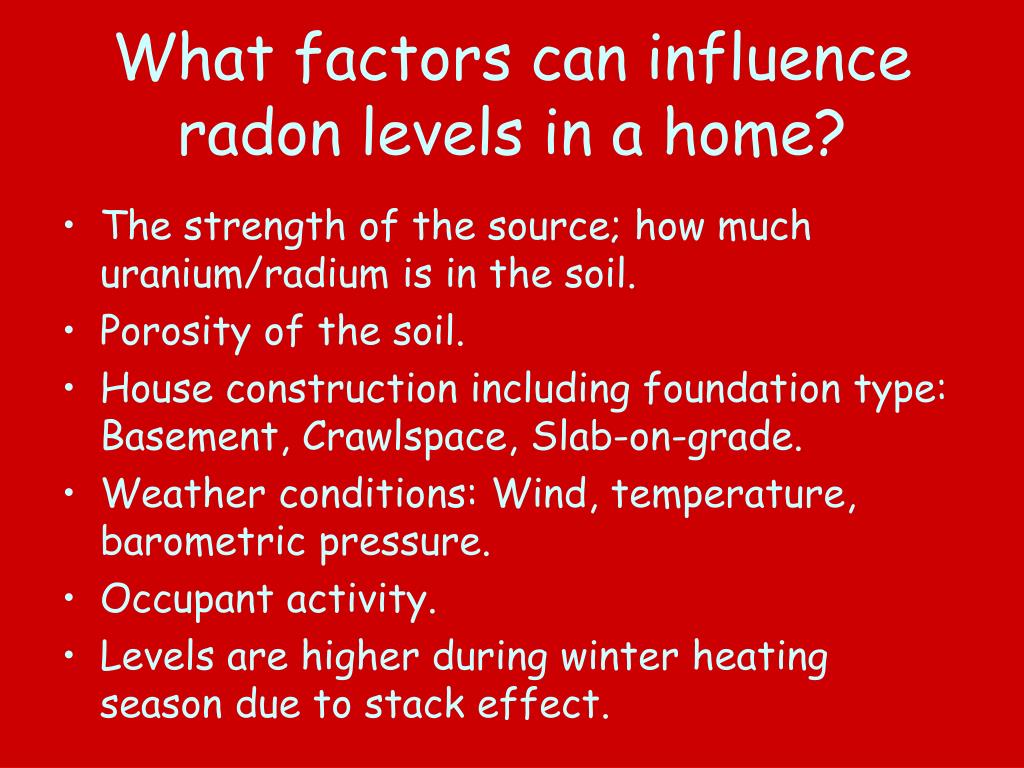 What factors can influence radon levels in a home?

• The strength of the source; how much uranium/radium is in the soil.
• Porosity of the soil.
• House construction including foundation type: Basement, Crawlspace, Slab-on-grade.
• Weather conditions: Wind, temperature, barometric pressure.
• Occupant activity.
• Levels are higher during winter heating season due to stack effect.